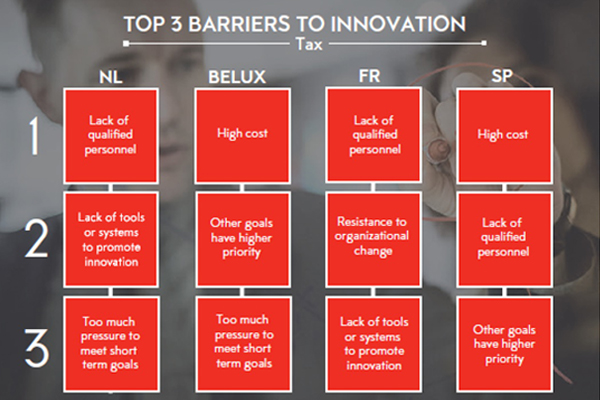 TOP 3 BARRIERS TO INNOVATION
Tax

| | NL | BELUX | FR | SP |
|---|---|---|---|---|
| 1 | Lack of qualified personnel | High cost | Lack of qualified personnel | High cost |
| 2 | Lack of tools or systems to promote innovation | Other goals have higher priority | Resistance to organizational change | Lack of qualified personnel |
| 3 | Too much pressure to meet short term goals | Too much pressure to meet short term goals | Lack of tools or systems to promote innovation | Other goals have higher priority |